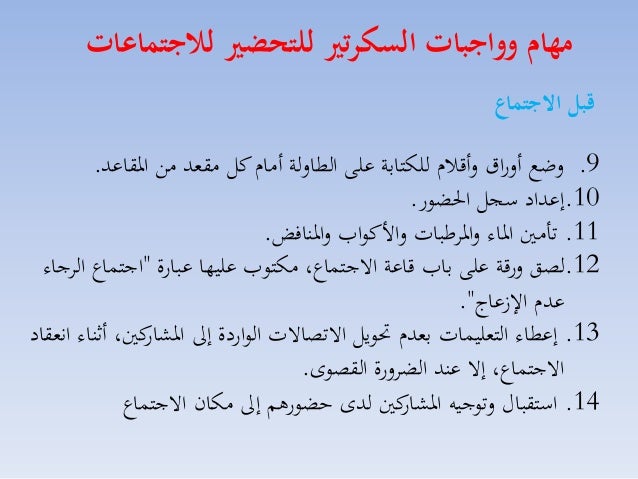 مهام وواجبات السكرتير للتحضير للاجتماعات

قبل الاجتماع

9. وضع أوراق وأقلام للكتابة على الطاولة أمام كل مقعد من المقاعد.
10. إعداد سجل الحضور.
11. تأمين الماء والمرطبات والأكواب والمنافض.
12. لصق ورقة على باب قاعة الاجتماع، مكتوب عليها عبارة "اجتماع الرجاء عدم الإزعاج".
13. إعطاء التعليمات بعدم تحويل الاتصالات الواردة إلى المشاركين، أثناء انعقاد الاجتماع، إلا عند الضرورة القصوى.
14. استقبال وتوجيه المشاركين لدى حضورهم إلى مكان الاجتماع